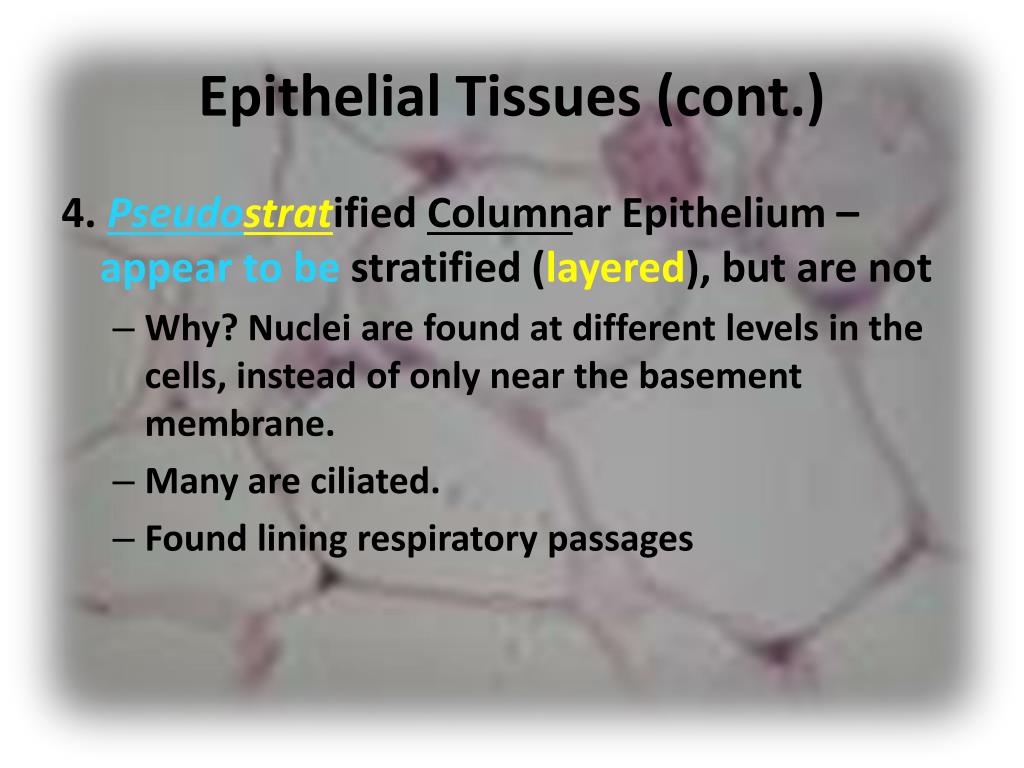 Epithelial Tissues (cont.)

4. Pseudostratified Columnar Epithelium – appear to be stratified (layered), but are not

– Why? Nuclei are found at different levels in the cells, instead of only near the basement membrane.

– Many are ciliated.

– Found lining respiratory passages